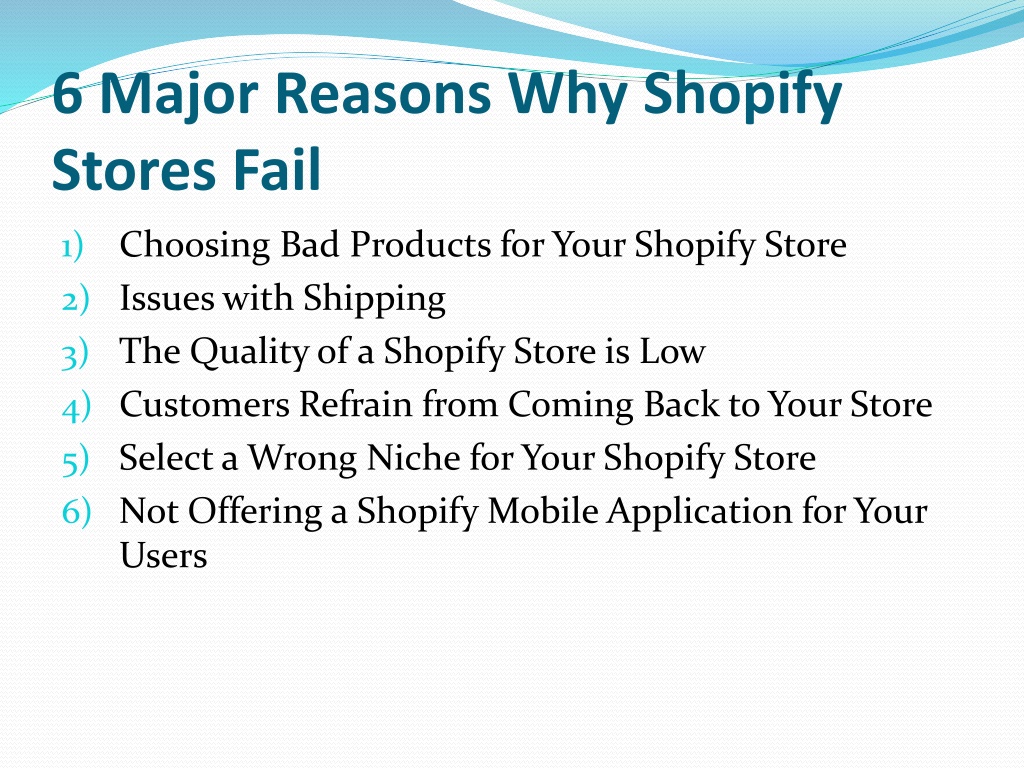 6 Major Reasons Why Shopify Stores Fail

1) Choosing Bad Products for Your Shopify Store
2) Issues with Shipping
3) The Quality of a Shopify Store is Low
4) Customers Refrain from Coming Back to Your Store
5) Select a Wrong Niche for Your Shopify Store
6) Not Offering a Shopify Mobile Application for Your Users